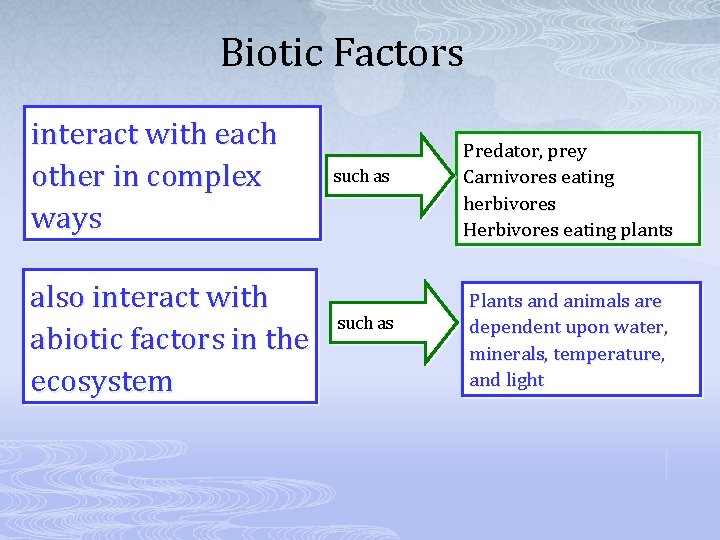 Biotic Factors

interact with each other in complex ways

such as

Predator, prey
Carnivores eating herbivores
Herbivores eating plants

also interact with abiotic factors in the ecosystem

such as

Plants and animals are dependent upon water, minerals, temperature, and light